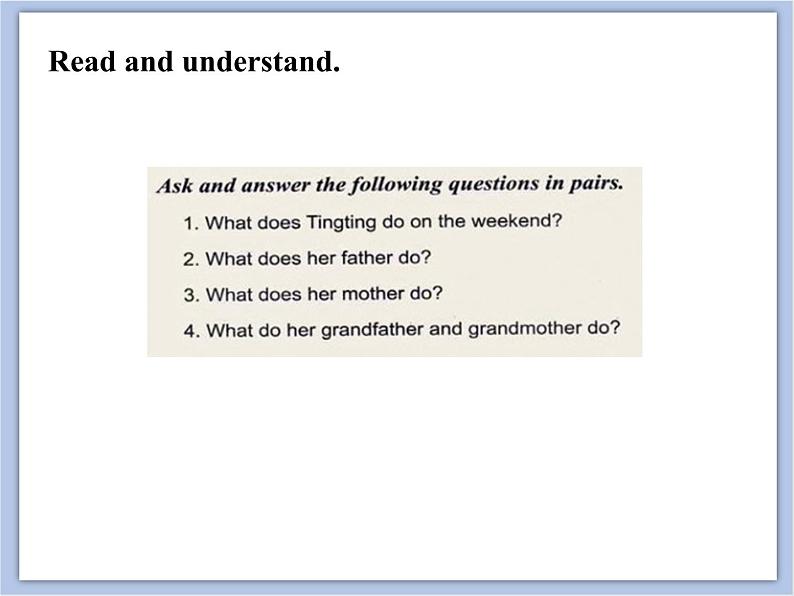 Read and understand.

Ask and answer the following questions in pairs.

1. What does Tingting do on the weekend?
2. What does her father do?
3. What does her mother do?
4. What do her grandfather and grandmother do?